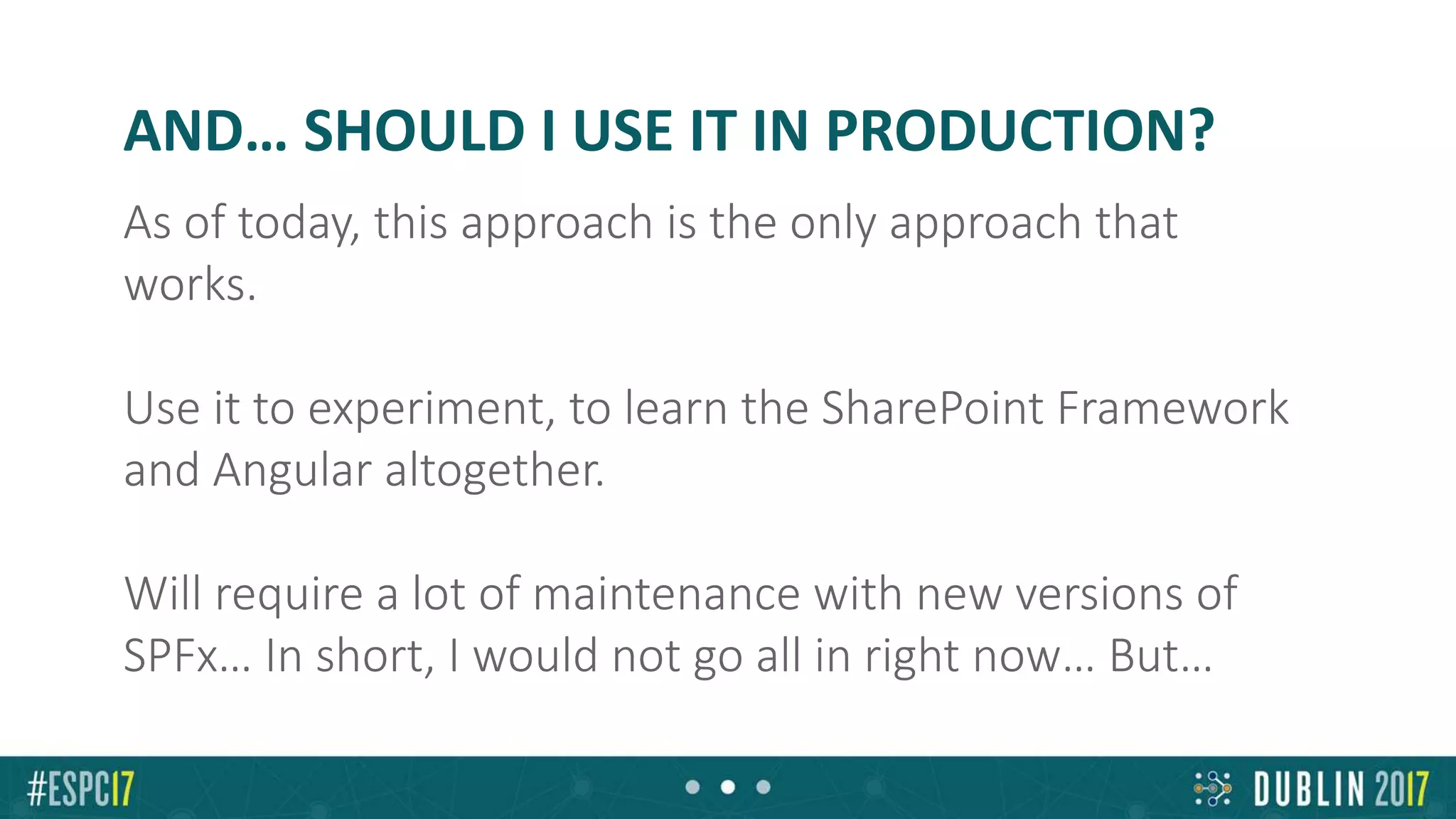 AND... SHOULD I USE IT IN PRODUCTION?

As of today, this approach is the only approach that works.

Use it to experiment, to learn the SharePoint Framework and Angular altogether.

Will require a lot of maintenance with new versions of SPFx... In short, I would not go all in right now... But...

#ESPC17

DUBLIN 2017